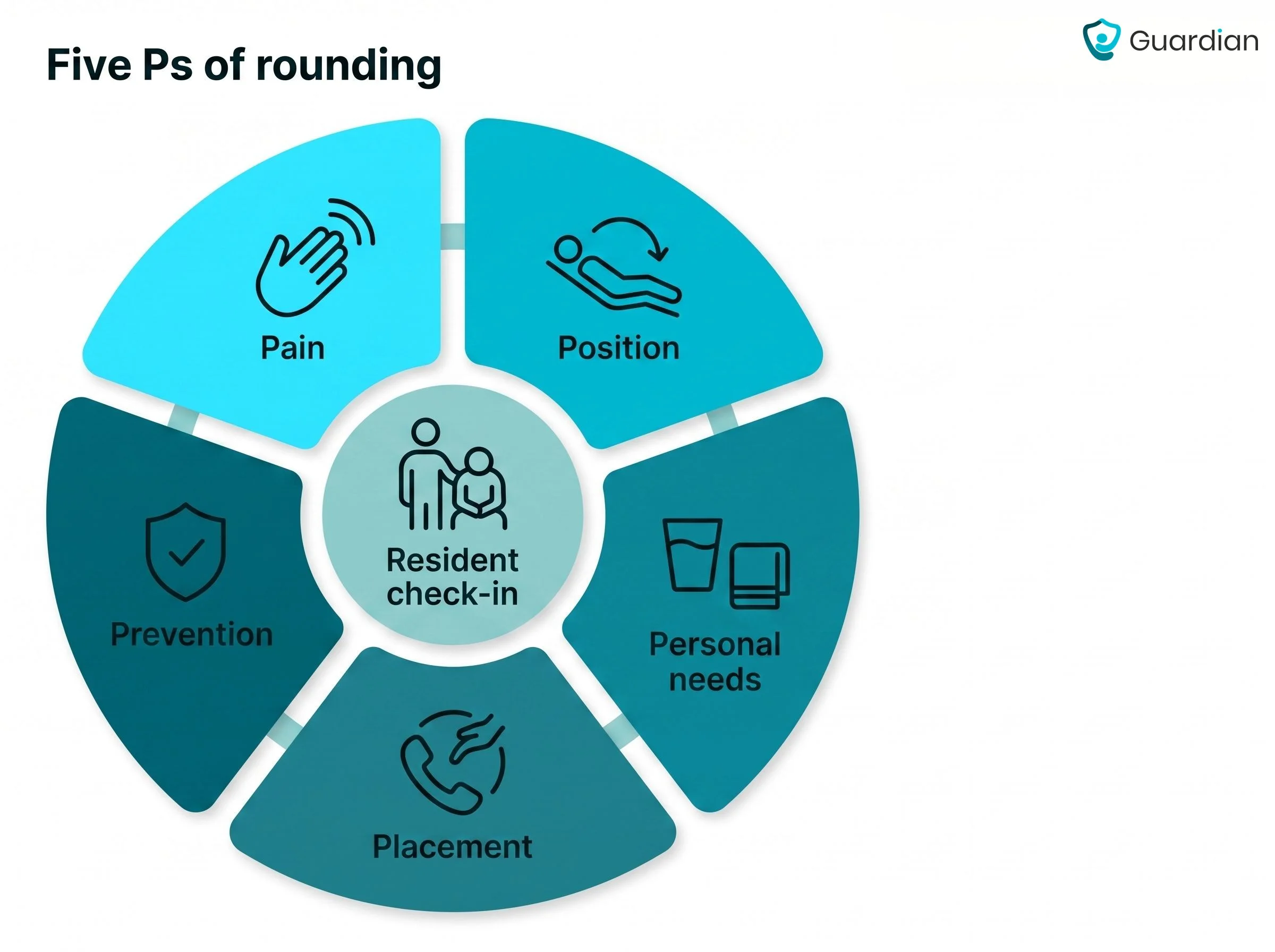 Five Ps of rounding

Guardian

Pain

Position

Resident check-in

Prevention

Personal needs

Placement